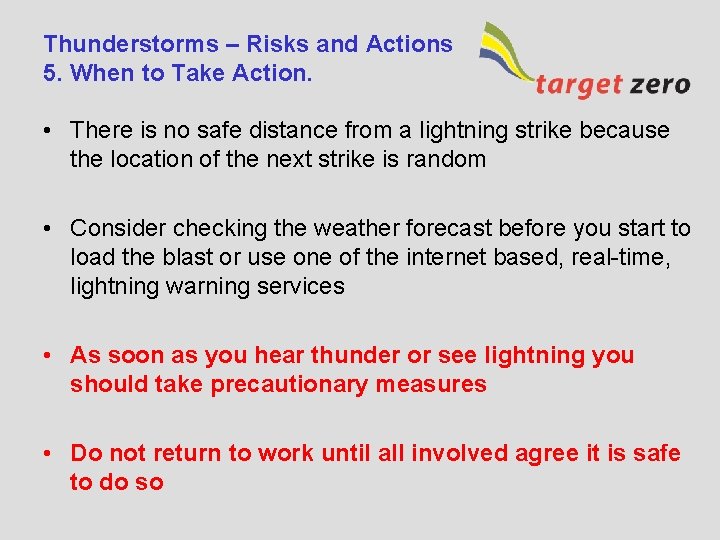 Thunderstorms – Risks and Actions
5. When to Take Action.

target zero

• There is no safe distance from a lightning strike because the location of the next strike is random

• Consider checking the weather forecast before you start to load the blast or use one of the internet based, real-time, lightning warning services

• As soon as you hear thunder or see lightning you should take precautionary measures

• Do not return to work until all involved agree it is safe to do so